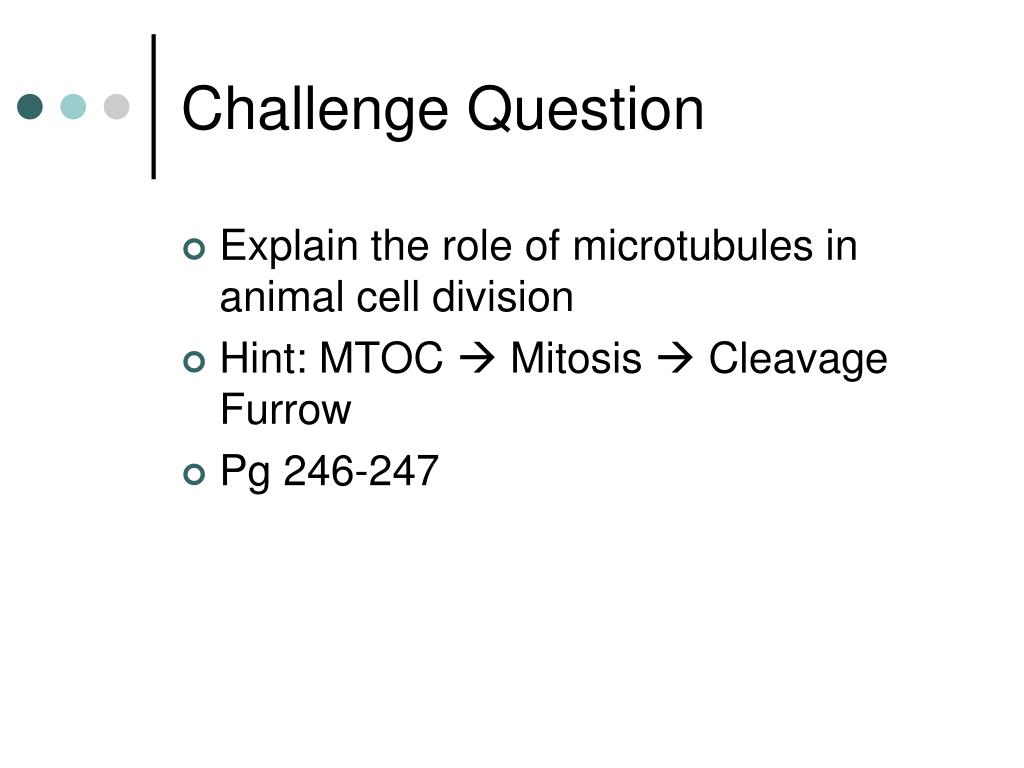 Challenge Question

Explain the role of microtubules in animal cell division

Hint: MTOC → Mitosis → Cleavage Furrow

Pg 246-247